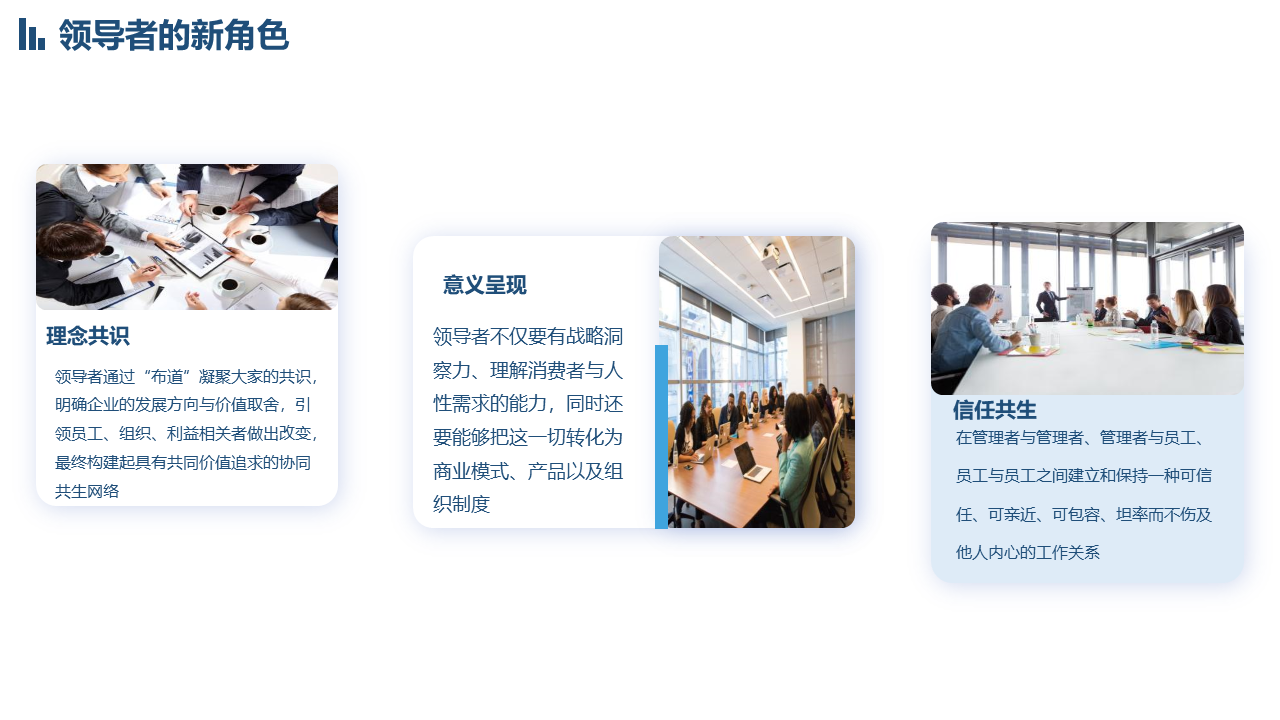 领导者的新角色

理念共识

领导者通过“布道”凝聚大家的共识，明确企业的发展方向与价值取舍，引领员工、组织、利益相关者做出改变，最终构建起具有共同价值追求的协同共生网络

意义呈现

领导者不仅要有战略洞察力、理解消费者与人性需求的能力，同时还要能够把这一切转化为商业模式、产品以及组织制度

信任共生

在管理者与管理者、管理者与员工、员工与员工之间建立和保持一种可信任、可亲近、可包容、坦率而不伤及他人内心的工作关系